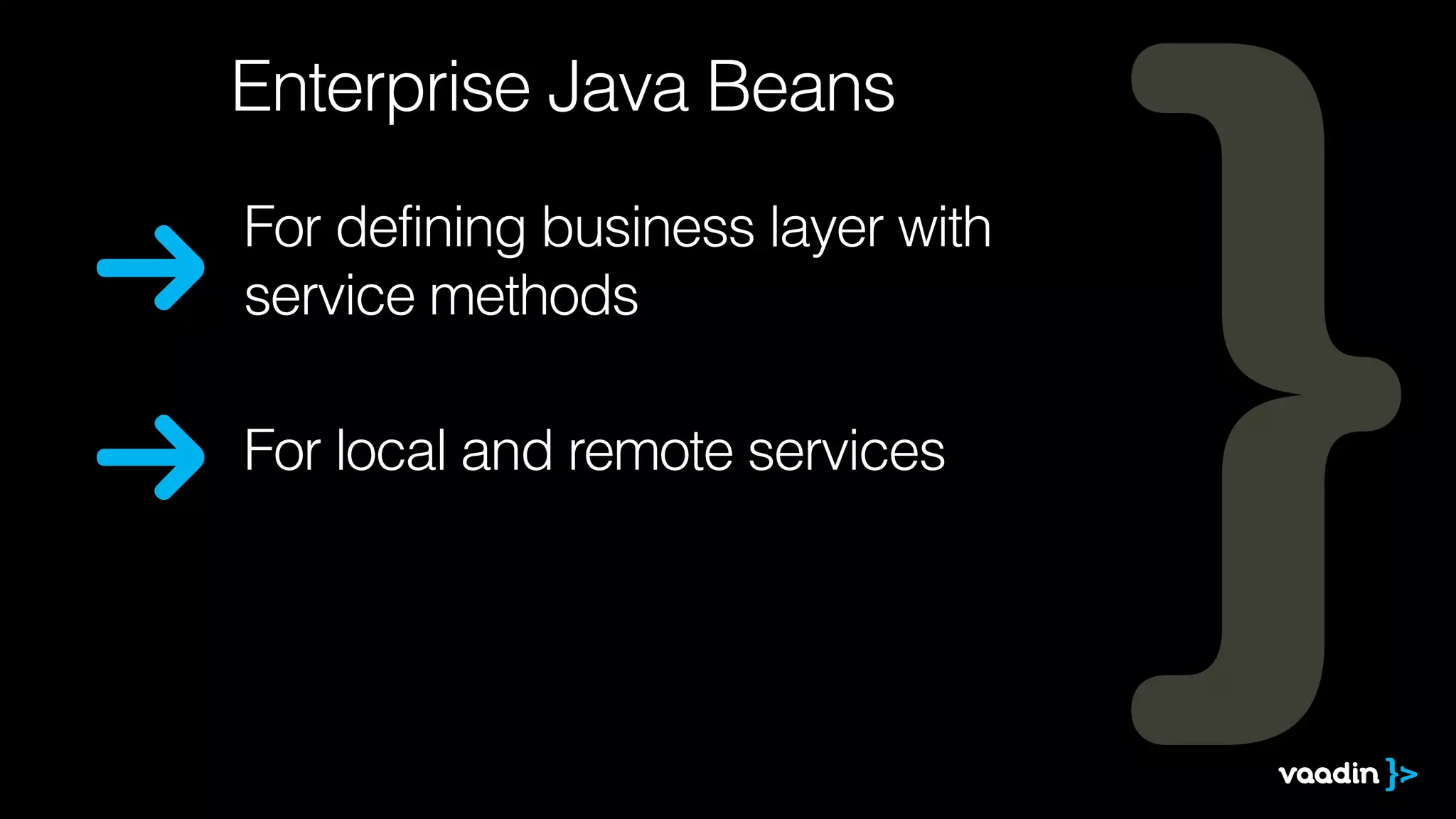 Enterprise Java Beans

→ For defining business layer with service methods

→ For local and remote services

vaadin }>